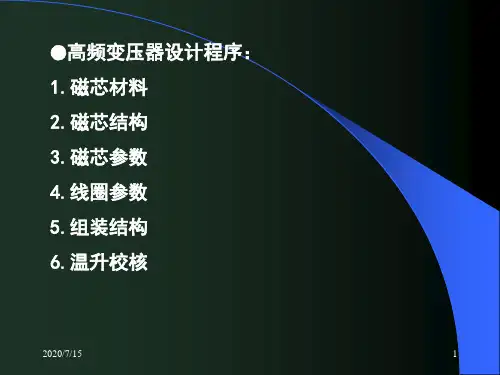 ●高频变压器设计程序：

1. 磁芯材料

2. 磁芯结构

3. 磁芯参数

4. 线圈参数

5. 组装结构

6. 温升校核

2020/7/15

1